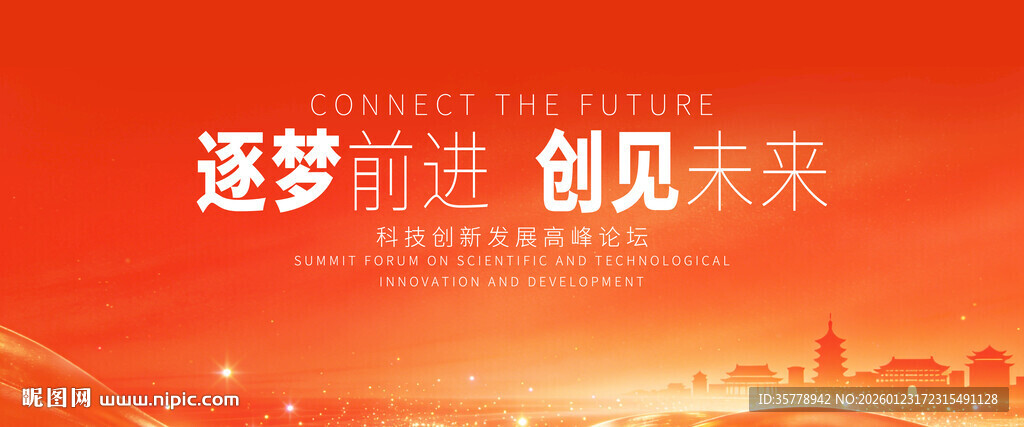 CONNECT THE FUTURE

逐梦前进 创见未来

科技创新发展高峰论坛

SUMMIT FORUM ON SCIENTIFIC AND TECHNOLOGICAL INNOVATION AND DEVELOPMENT

昵图网 www.nipic.com

ID:35778942 NO:20260123172315491128